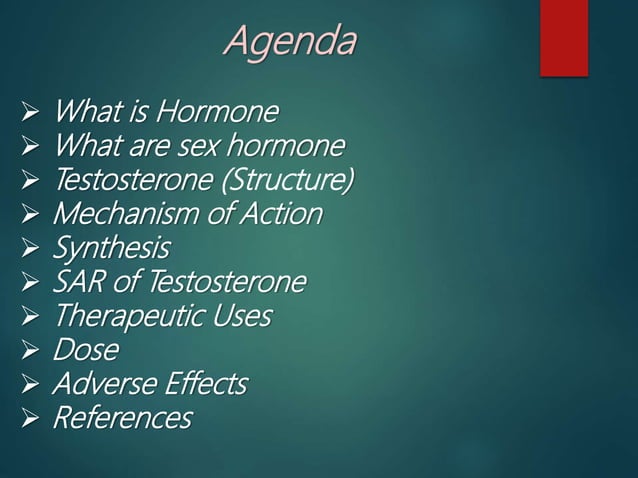 Agenda

➢ What is Hormone
➢ What are sex hormone
➢ Testosterone (Structure)
➢ Mechanism of Action
➢ Synthesis
➢ SAR of Testosterone
➢ Therapeutic Uses
➢ Dose
➢ Adverse Effects
➢ References